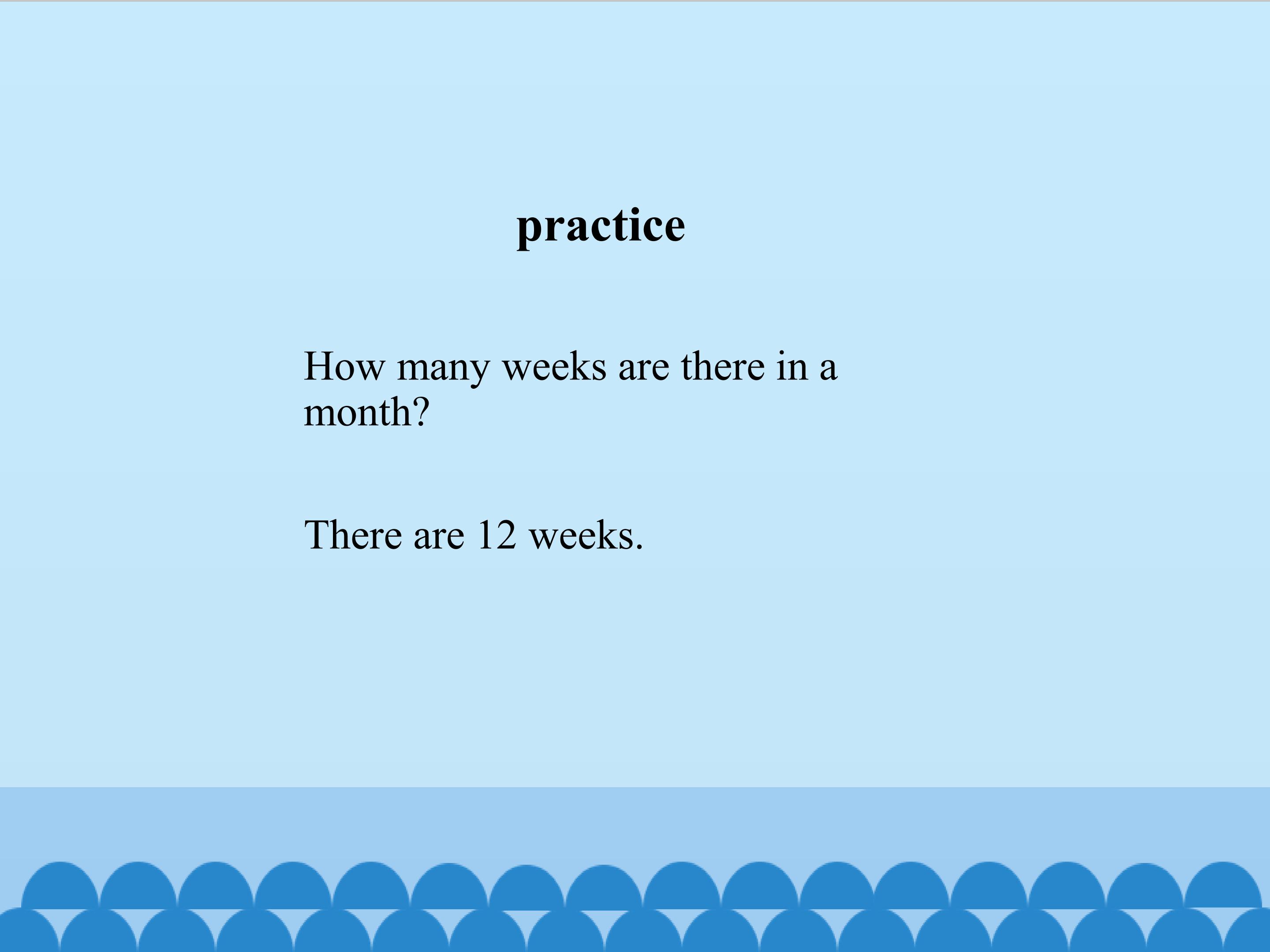 practice

How many weeks are there in a month?

There are 12 weeks.